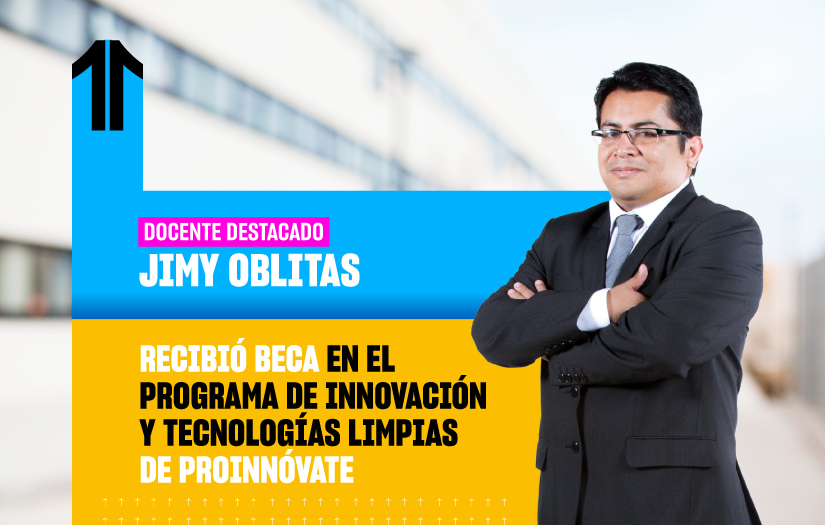 DOCENTE DESTACADO
JIMY OBLITAS

RECIBIÓ BECA EN EL PROGRAMA DE INNOVACIÓN Y TECNOLOGÍAS LIMPIAS DE PROINNÓVATE